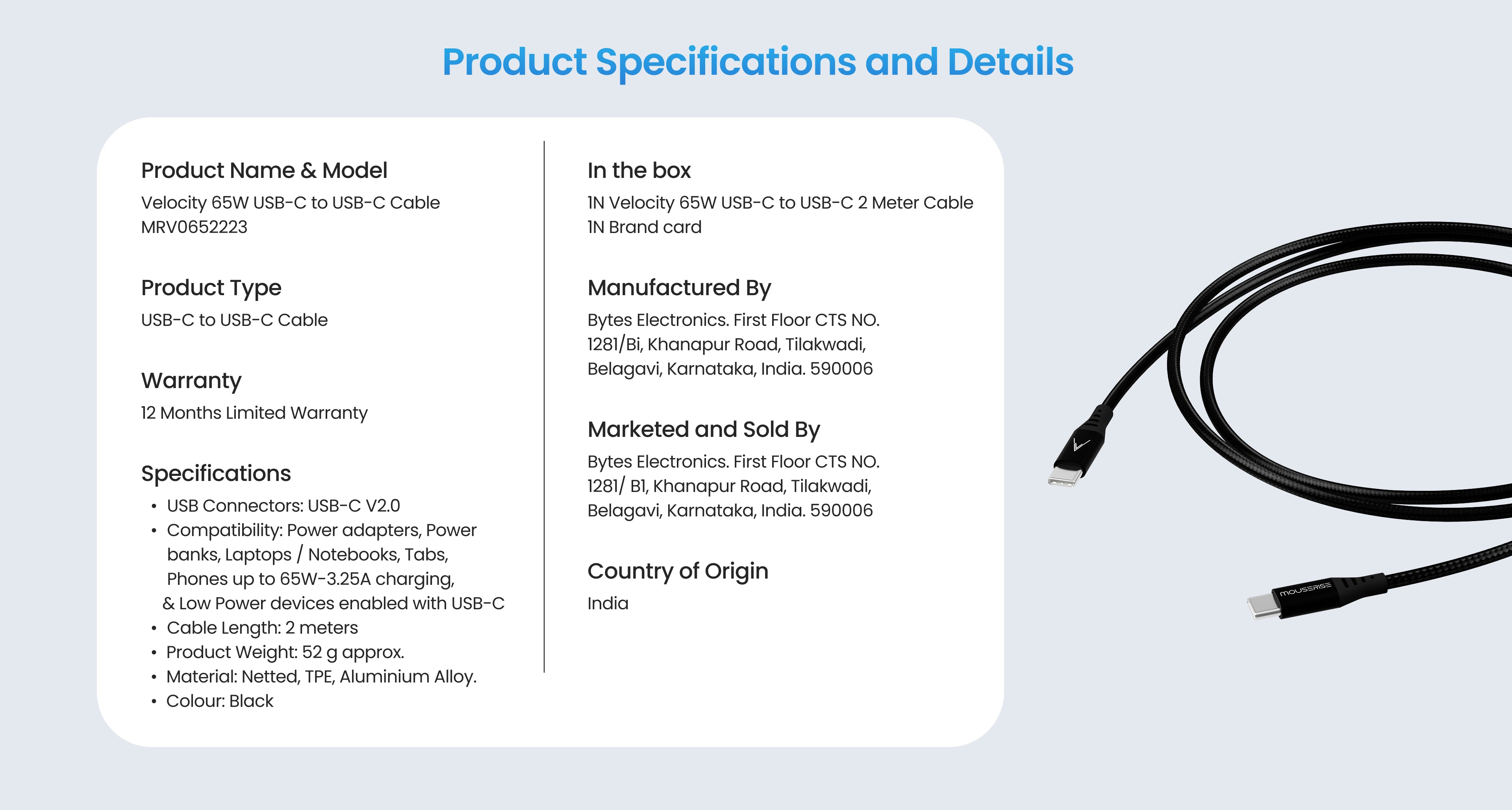 Product Specifications and Details

Product Name & Model

Velocity 65W USB-C to USB-C Cable
MRV0652223

Product Type

USB-C to USB-C Cable

Warranty

12 Months Limited Warranty

Specifications

• USB Connectors: USB-C V2.0
• Compatibility: Power adapters, Power banks, Laptops / Notebooks, Tabs, Phones up to 65W-3.25A charging, & Low Power devices enabled with USB-C
• Cable Length: 2 meters
• Product Weight: 52 g approx.
• Material: Netted, TPE, Aluminium Alloy.
• Colour: Black

In the box

1N Velocity 65W USB-C to USB-C 2 Meter Cable
1N Brand card

Manufactured By

Bytes Electronics. First Floor CTS NO. 1281/Bi, Khanapur Road, Tilakwadi, Belagavi, Karnataka, India. 590006

Marketed and Sold By

Bytes Electronics. First Floor CTS NO. 1281/ B1, Khanapur Road, Tilakwadi, Belagavi, Karnataka, India. 590006

Country of Origin

India

MOUSERISE